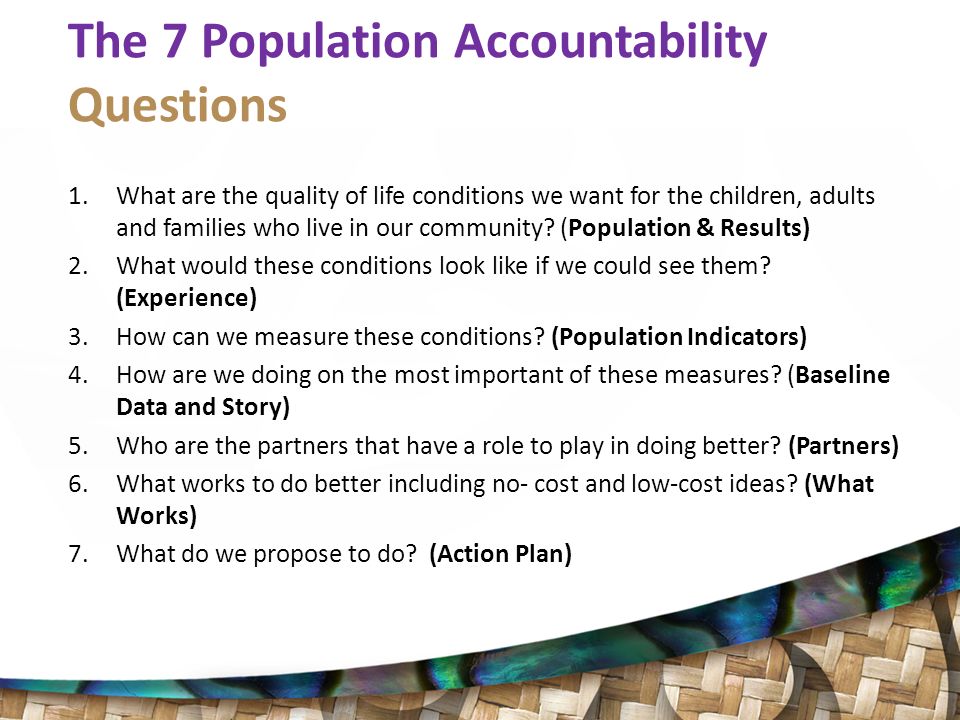 The 7 Population Accountability Questions

1. What are the quality of life conditions we want for the children, adults and families who live in our community? (Population & Results)
2. What would these conditions look like if we could see them? (Experience)
3. How can we measure these conditions? (Population Indicators)
4. How are we doing on the most important of these measures? (Baseline Data and Story)
5. Who are the partners that have a role to play in doing better? (Partners)
6. What works to do better including no- cost and low-cost ideas? (What Works)
7. What do we propose to do? (Action Plan)